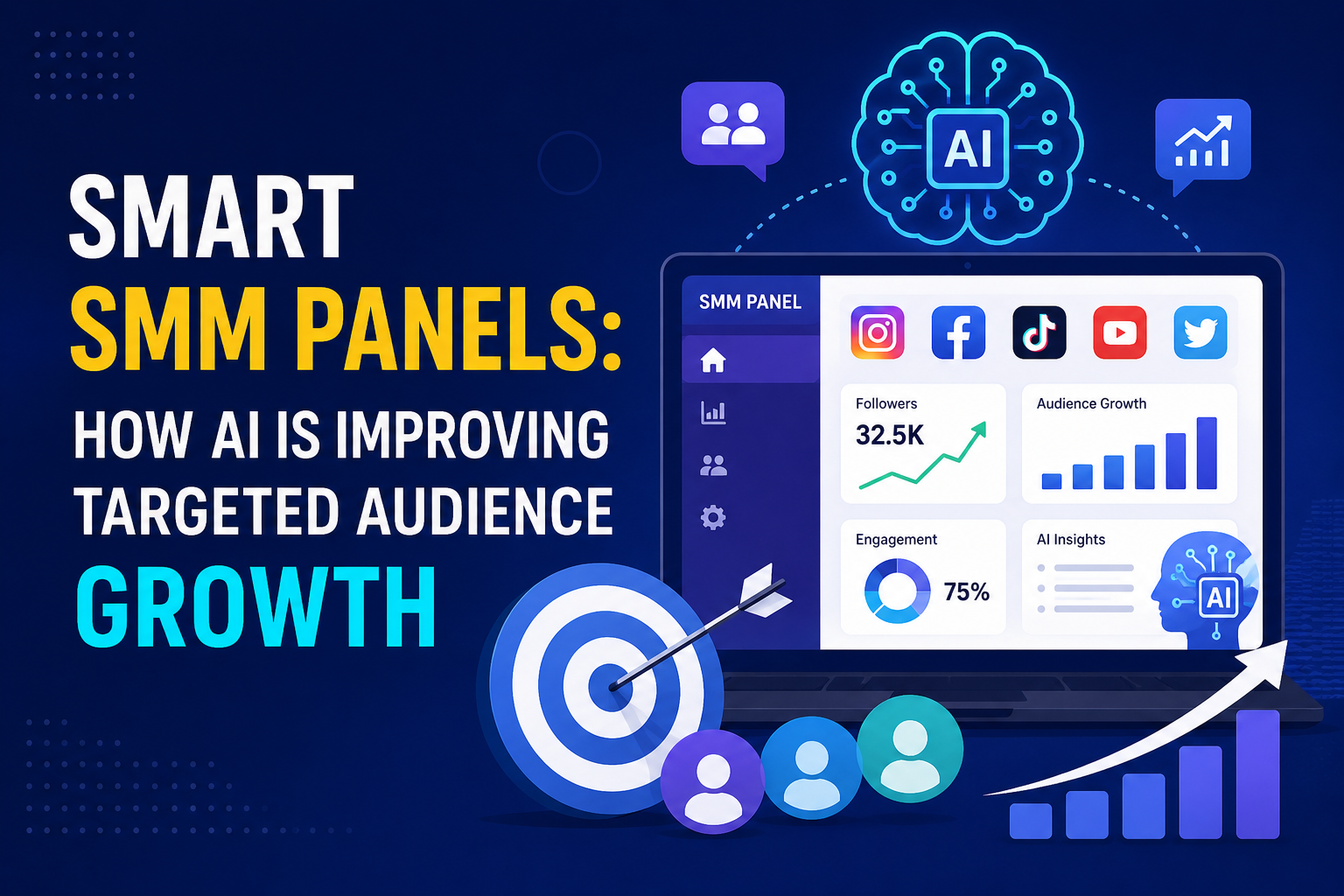 SMART
SMM PANELS:
HOW AI IS IMPROVING
TARGETED AUDIENCE
GROWTH

AI

SMM PANEL

Followers
32.5K

Audience Growth

Engagement
75%

AI Insights

AI